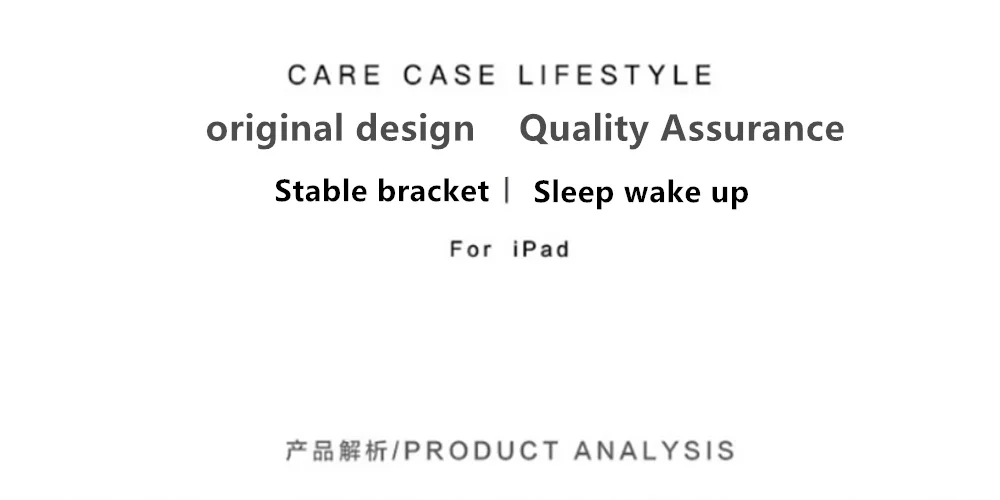 CARE CASE LIFESTYLE

original design    Quality Assurance

Stable bracket | Sleep wake up

For iPad

产品解析/PRODUCT ANALYSIS